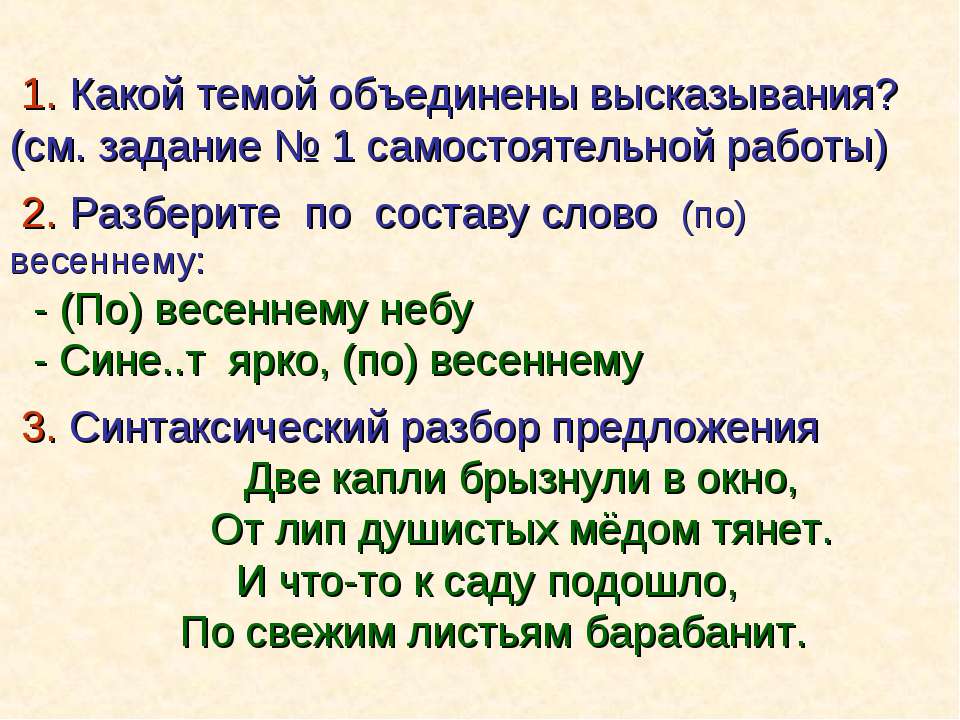 1. Какой темой объединены высказывания? (см. задание № 1 самостоятельной работы)

2. Разберите по составу слово (по) весеннему:

- (По) весеннему небу
- Сине..т ярко, (по) весеннему

3. Синтаксический разбор предложения

Две капли брызнули в окно,
От лип душистых мёдом тянет.
И что-то к саду подошло,
По свежим листьям барабанит.